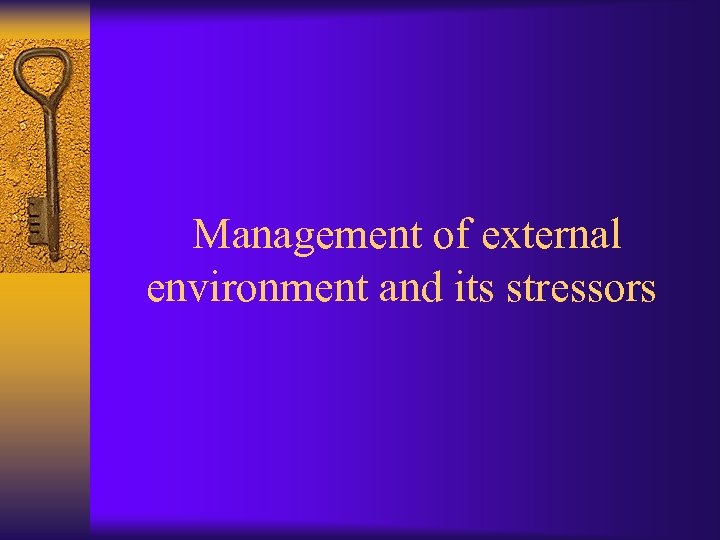 Management of external environment and its stressors